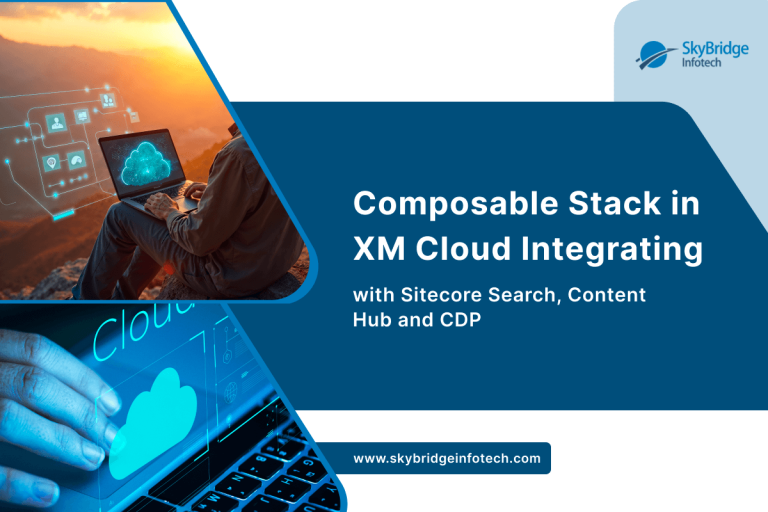 SkyBridge Infotech

Composable Stack in XM Cloud Integrating

with Sitecore Search, Content Hub and CDP

Cloud

www.skybridgeinfotech.com